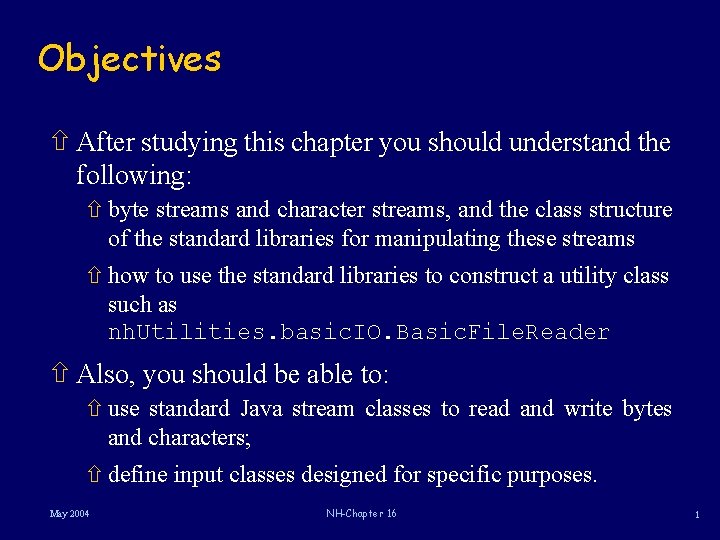 Objectives

⇧ After studying this chapter you should understand the following:

⇧ byte streams and character streams, and the class structure of the standard libraries for manipulating these streams

⇧ how to use the standard libraries to construct a utility class such as nhUtilities.basicIO.BasicFileReader

⇧ Also, you should be able to:

⇧ use standard Java stream classes to read and write bytes and characters;

⇧ define input classes designed for specific purposes.

May 2004

NH-Chapter 16

1